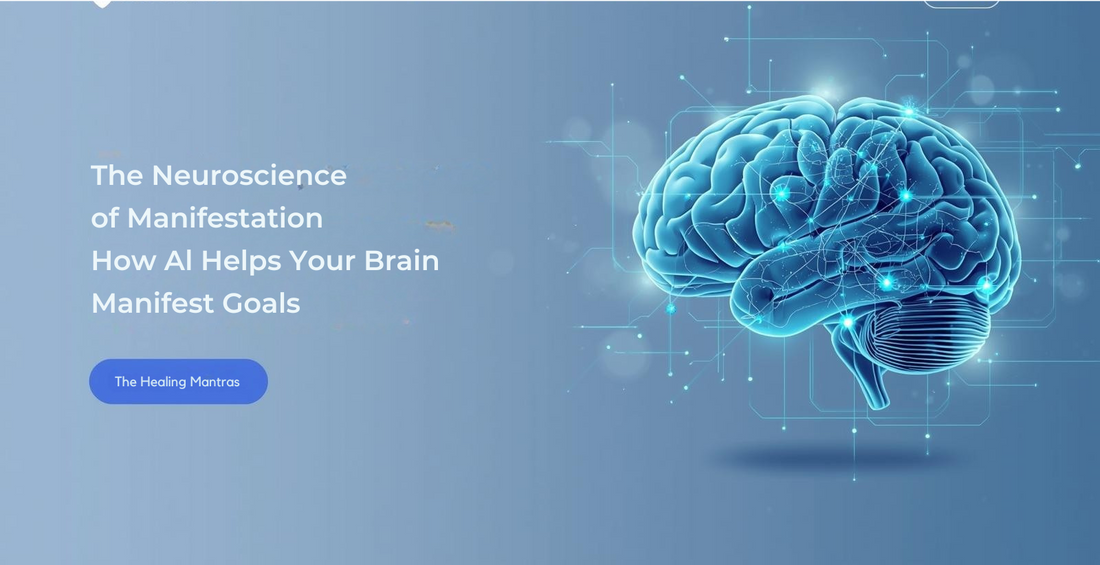 The Neuroscience of Manifestation How AI Helps Your Brain Manifest Goals

The Healing Mantras